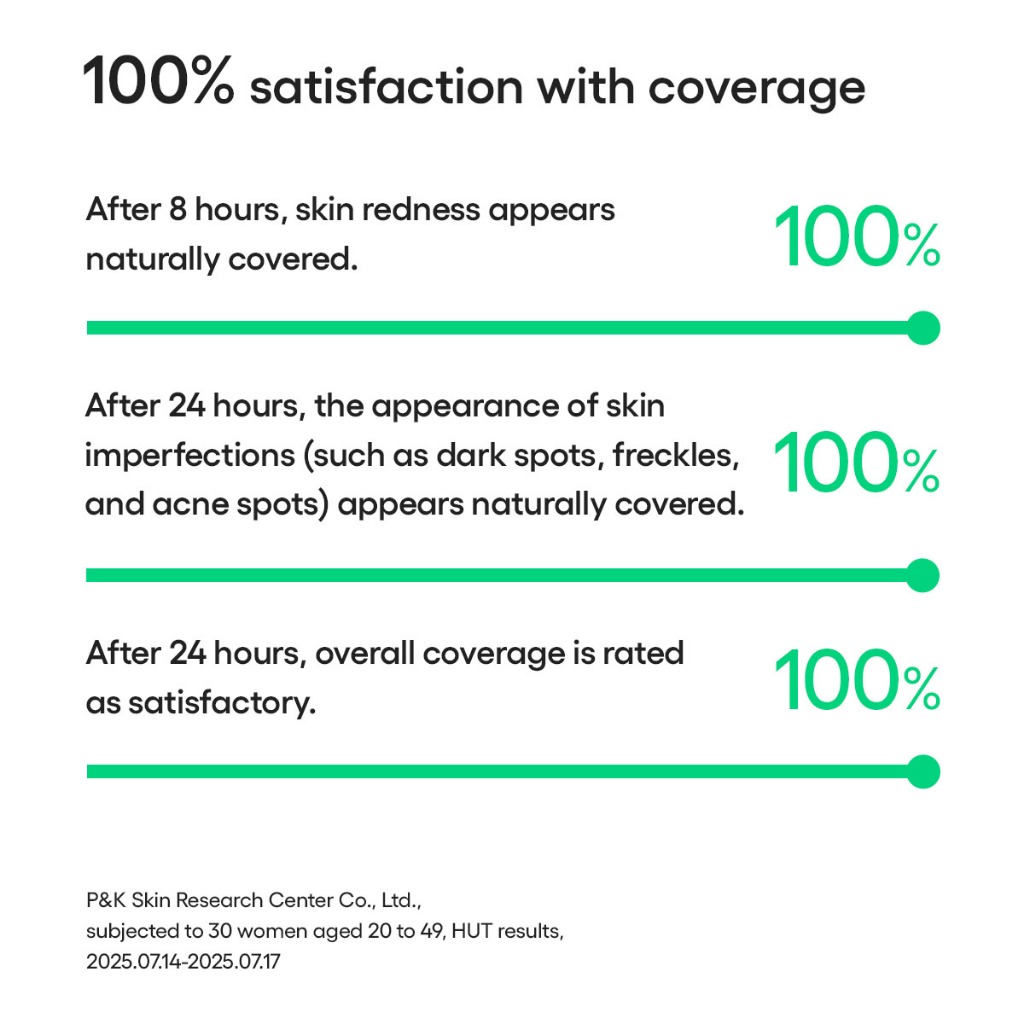 100% satisfaction with coverage

After 8 hours, skin redness appears naturally covered.

100%

After 24 hours, the appearance of skin imperfections (such as dark spots, freckles, and acne spots) appears naturally covered.

100%

After 24 hours, overall coverage is rated as satisfactory.

100%

P&K Skin Research Center Co., Ltd.,
subjected to 30 women aged 20 to 49, HUT results,
2025.07.14-2025.07.17